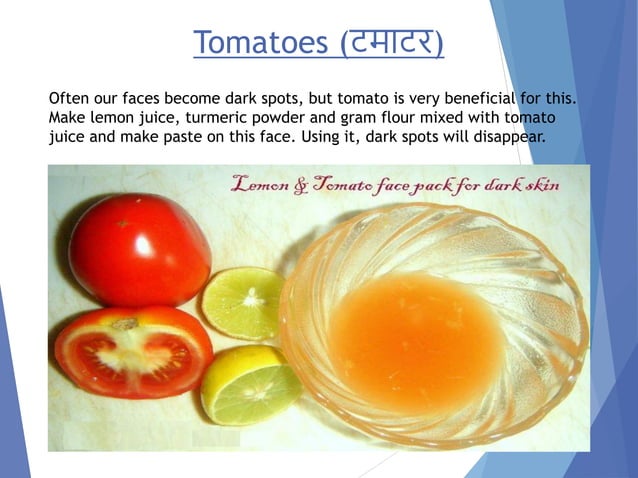 Tomatoes (टमाटर)

Often our faces become dark spots, but tomato is very beneficial for this. Make lemon juice, turmeric powder and gram flour mixed with tomato juice and make paste on this face. Using it, dark spots will disappear.

Lemon & Tomato face pack for dark skin